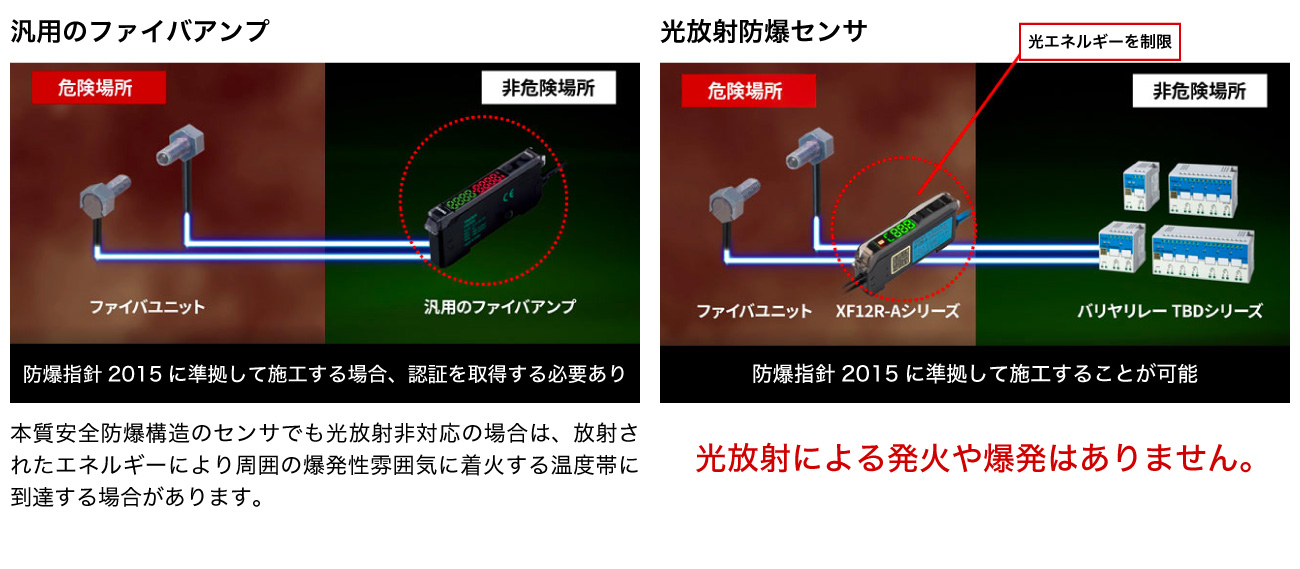 汎用のファイバアンプ

危険場所

非危険場所

ファイバユニット

汎用のファイバアンプ

防爆指針 2015 に準拠して施工する場合、認証を取得する必要あり

本質安全防爆構造のセンサでも光放射非対応の場合は、放射されたエネルギーにより周囲の爆発性雰囲気に着火する温度帯に到達する場合があります。

光放射防爆センサ

光エネルギーを制限

危険場所

非危険場所

ファイバユニット

XF12R-Aシリーズ

バリヤリレー TBDシリーズ

防爆指針 2015 に準拠して施工することが可能

光放射による発火や爆発はありません。